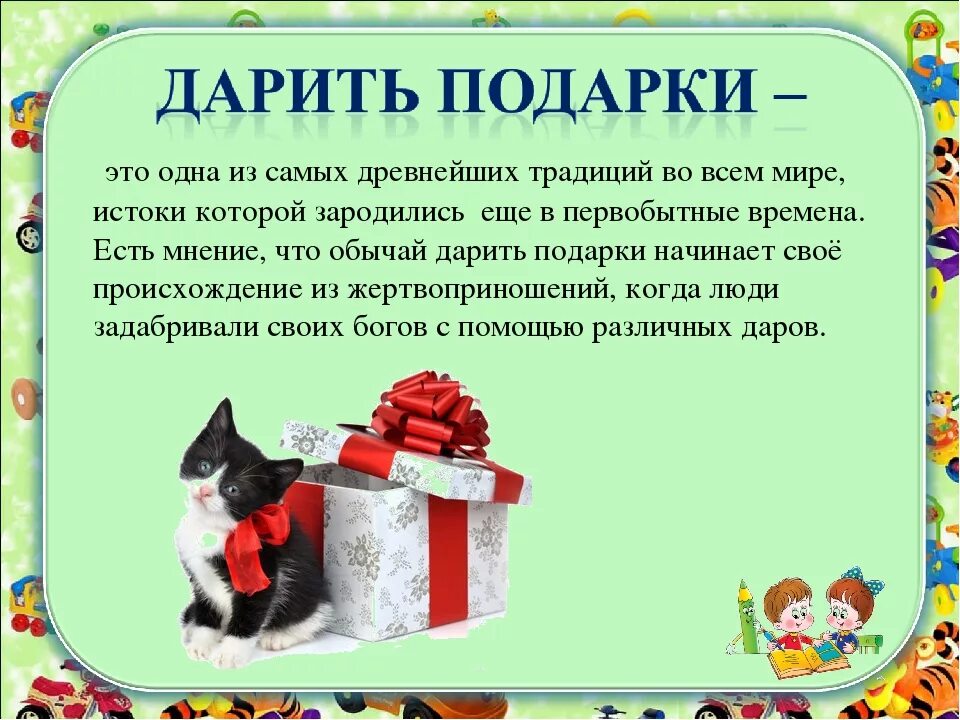 ДАРИТЬ ПОДАРКИ –

это одна из самых древнейших традиций во всем мире, истоки которой зародились еще в первобытные времена. Есть мнение, что обычай дарить подарки начинает своё происхождение из жертвоприношений, когда люди задабривали своих богов с помощью различных даров.